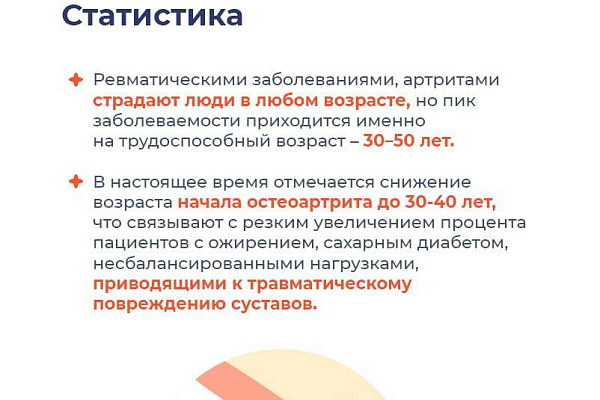 Статистика

Ревматическими заболеваниями, артритами страдают люди в любом возрасте, но пик заболеваемости приходится именно на трудоспособный возраст – 30–50 лет.

В настоящее время отмечается снижение возраста начала остеоартрита до 30-40 лет, что связывают с резким увеличением процента пациентов с ожирением, сахарным диабетом, несбалансированными нагрузками, приводящими к травматическому повреждению суставов.